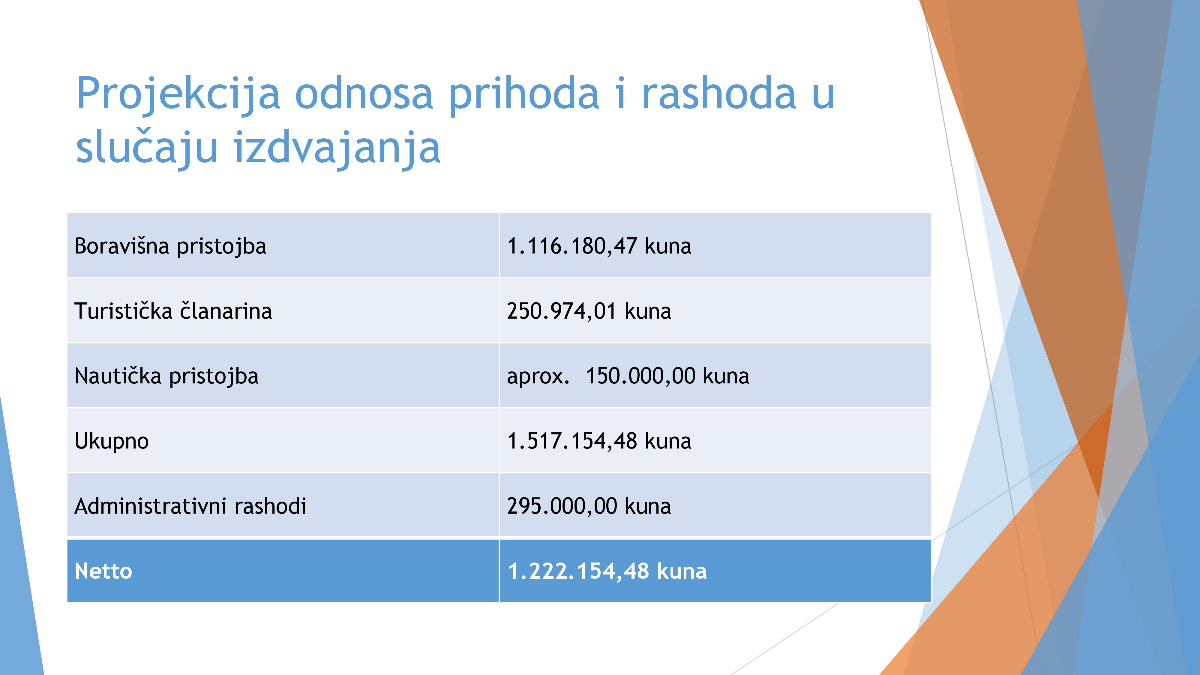 Projekcija odnosa prihoda i rashoda u slučaju izdvajanja

| Boravišna pristojba | 1.116.180,47 kuna |
|---|---|
| Turistička članarina | 250.974,01 kuna |
| Nautička pristojba | aprox. 150.000,00 kuna |
| Ukupno | 1.517.154,48 kuna |
| Administrativni rashodi | 295.000,00 kuna |
| Netto | 1.222.154,48 kuna |